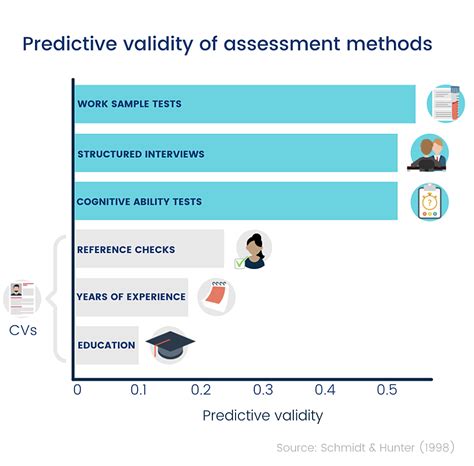 Predictive validity of assessment methods

WORK SAMPLE TESTS

STRUCTURED INTERVIEWS

COGNITIVE ABILITY TESTS

REFERENCE CHECKS

YEARS OF EXPERIENCE

EDUCATION

CVs

0
0.1
0.2
0.3
0.4
0.5

Predictive validity

Source: Schmidt & Hunter (1998)